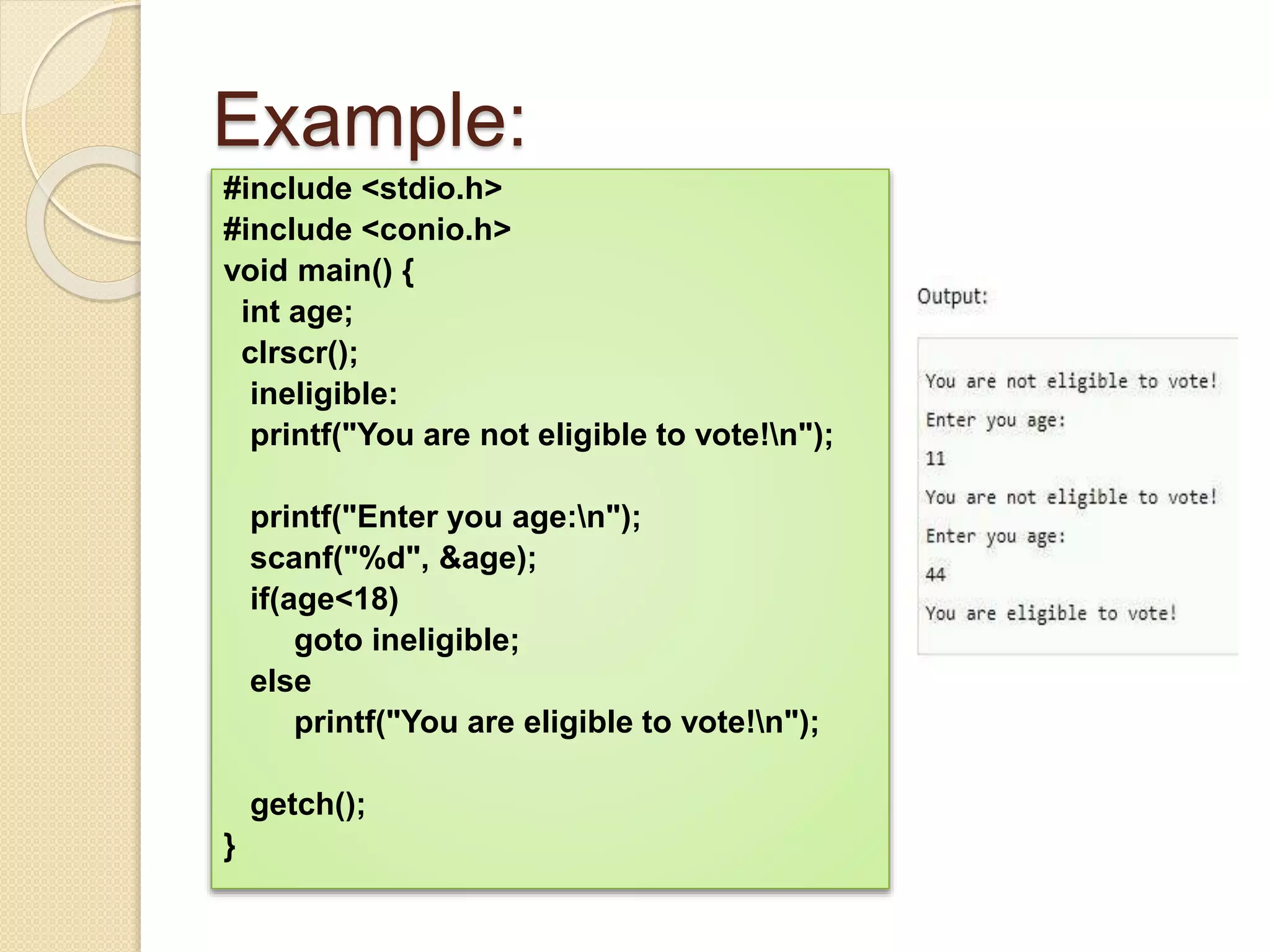 Example:

#include <stdio.h>
#include <conio.h>
void main() {
int age;
clrscr();
ineligible:
printf("You are not eligible to vote!\n");

printf("Enter you age:\n");
scanf("%d", &age);
if(age<18)
goto ineligible;
else
printf("You are eligible to vote!\n");

getch();
}

Output:

You are not eligible to vote!
Enter you age:
11
You are not eligible to vote!
Enter you age:
44
You are eligible to vote!